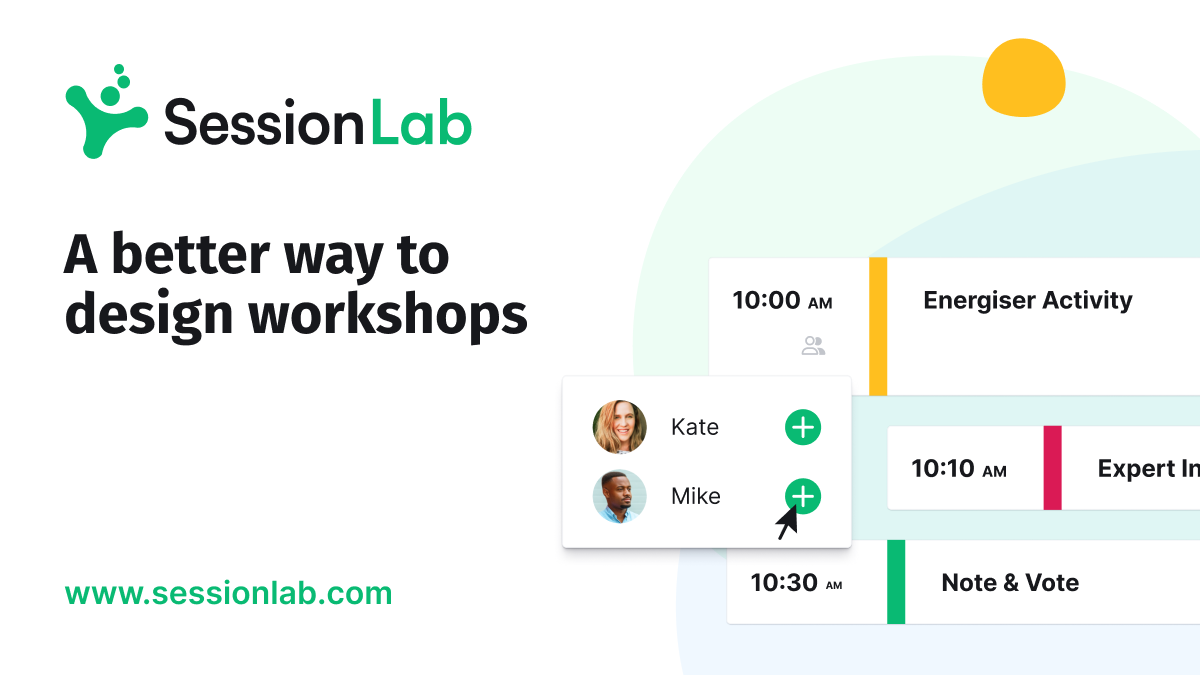 SessionLab

A better way to design workshops

www.sessionlab.com

10:00 AM

Energiser Activity

Kate

Mike

10:10 AM

Expert In

10:30 AM

Note & Vote